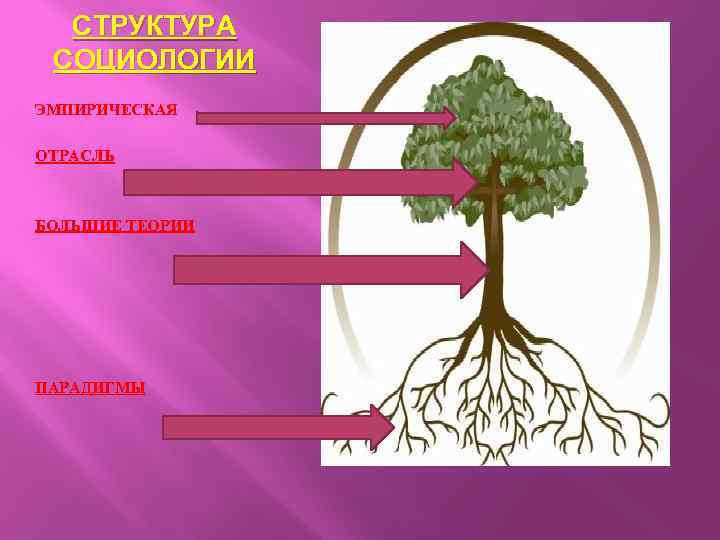 СТРУКТУРА СОЦИОЛОГИИ

ЭМПИРИЧЕСКАЯ

ОТРАСЛЬ

БОЛЬШИЕ ТЕОРИИ

ПАРАДИГМЫ